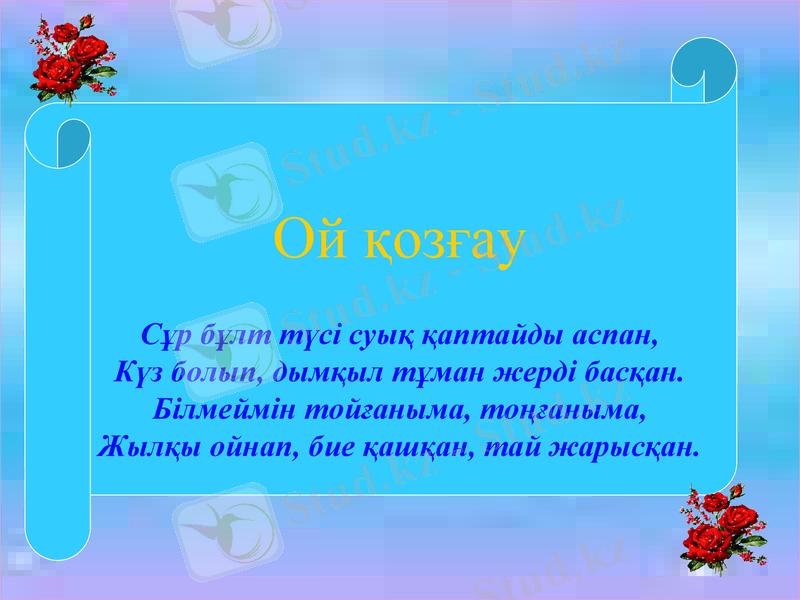 Ой қозғау

Сұр бұлт түсі суық қаптайды аспан,
Күз болып, дымқыл тұман жерді басқан.
Білмеймін тойғаныма, тоңғаныма,
Жылқы ойнап, бие қашқан, тай жарысқан.

Stud.kz - Stud.kz